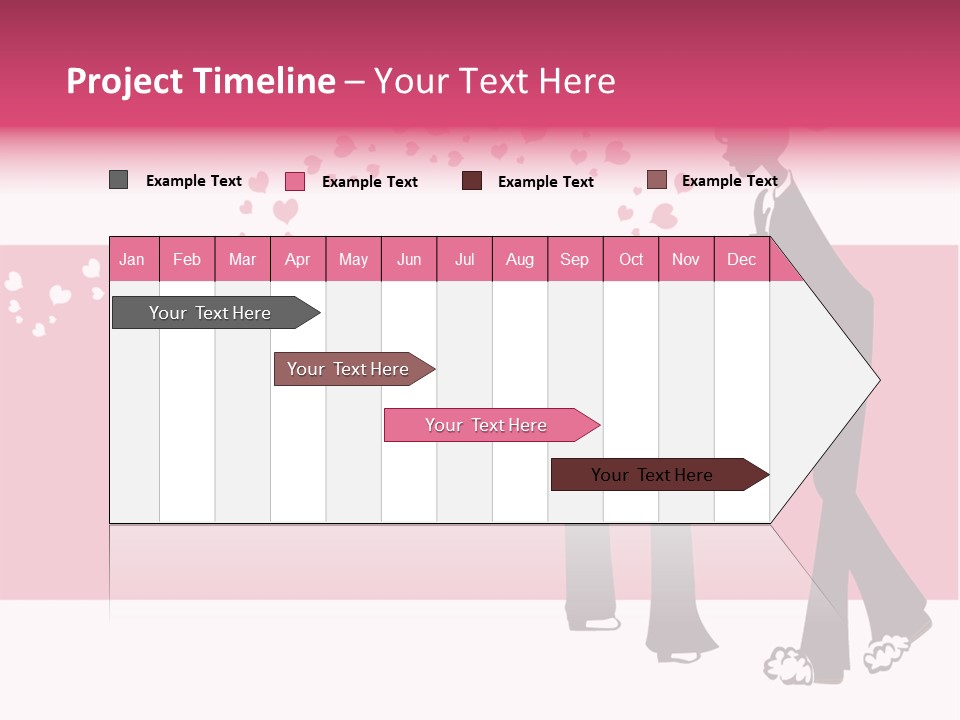 Project Timeline – Your Text Here

Example Text Example Text Example Text Example Text

| Jan | Feb | Mar | Apr | May | Jun | Jul | Aug | Sep | Oct | Nov | Dec |
|---|---|---|---|---|---|---|---|---|---|---|---|

Your Text Here

Your Text Here

Your Text Here

Your Text Here